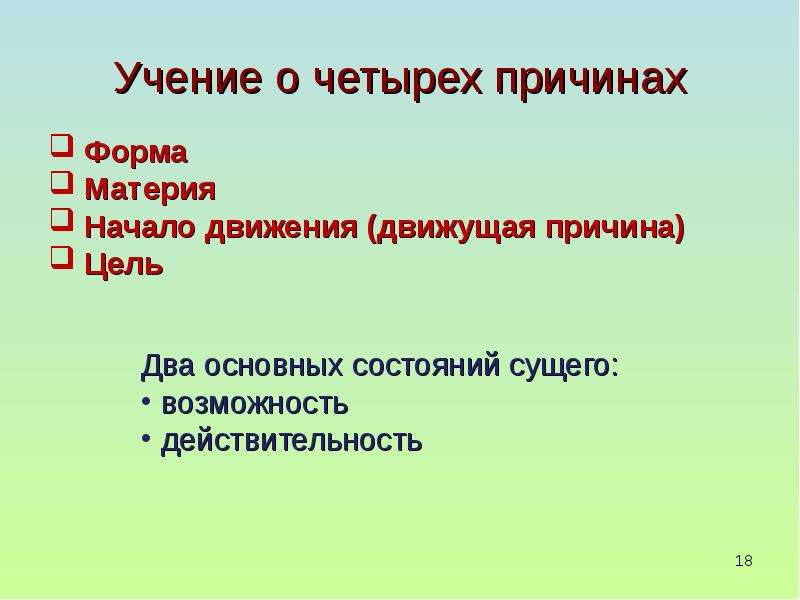 Учение о четырех причинах

☐ Форма
☐ Материя
☐ Начало движения (движущая причина)
☐ Цель

Два основных состояний сущего:
• возможность
• действительность

18